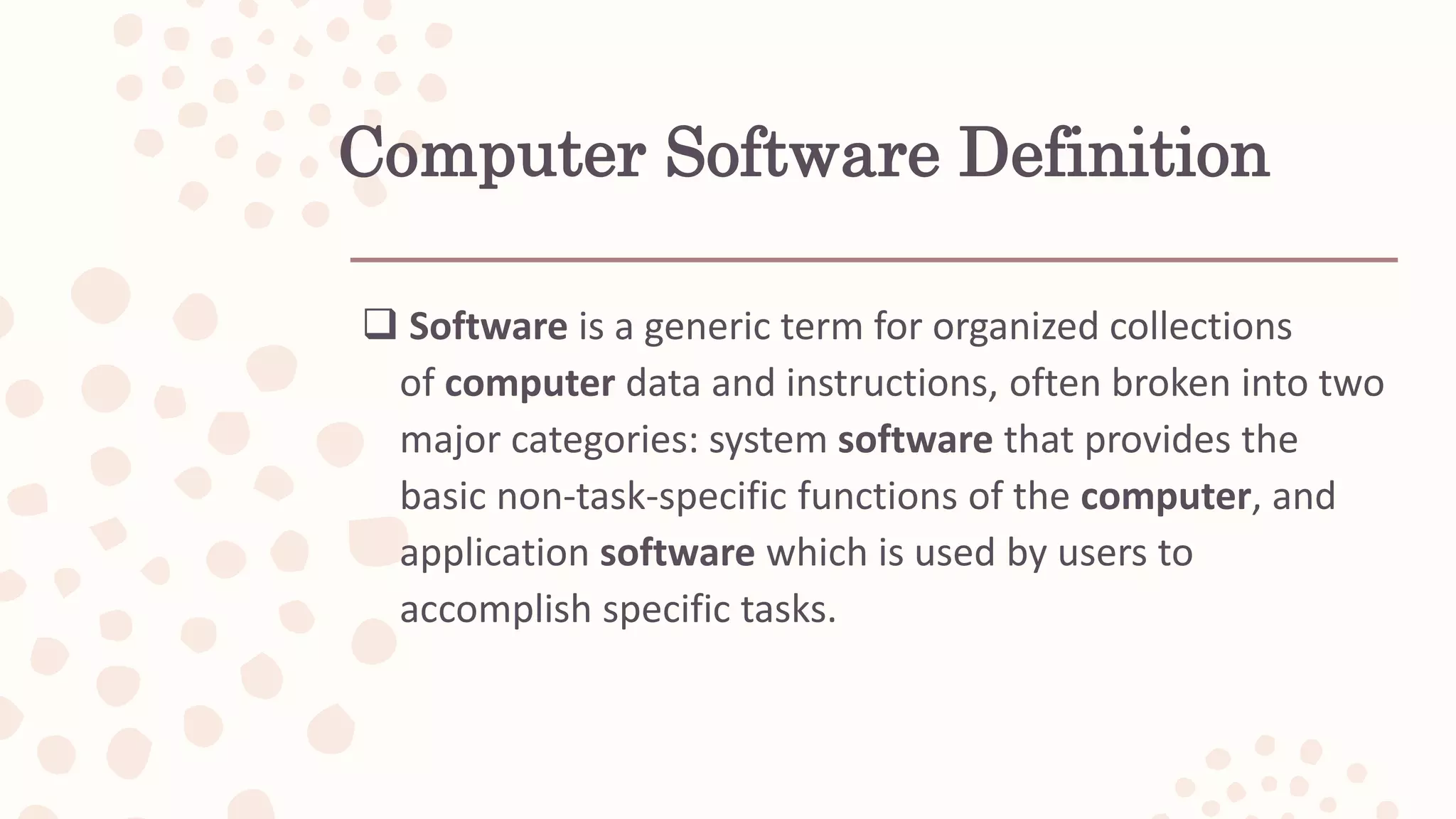 Computer Software Definition

❑ Software is a generic term for organized collections of computer data and instructions, often broken into two major categories: system software that provides the basic non-task-specific functions of the computer, and application software which is used by users to accomplish specific tasks.